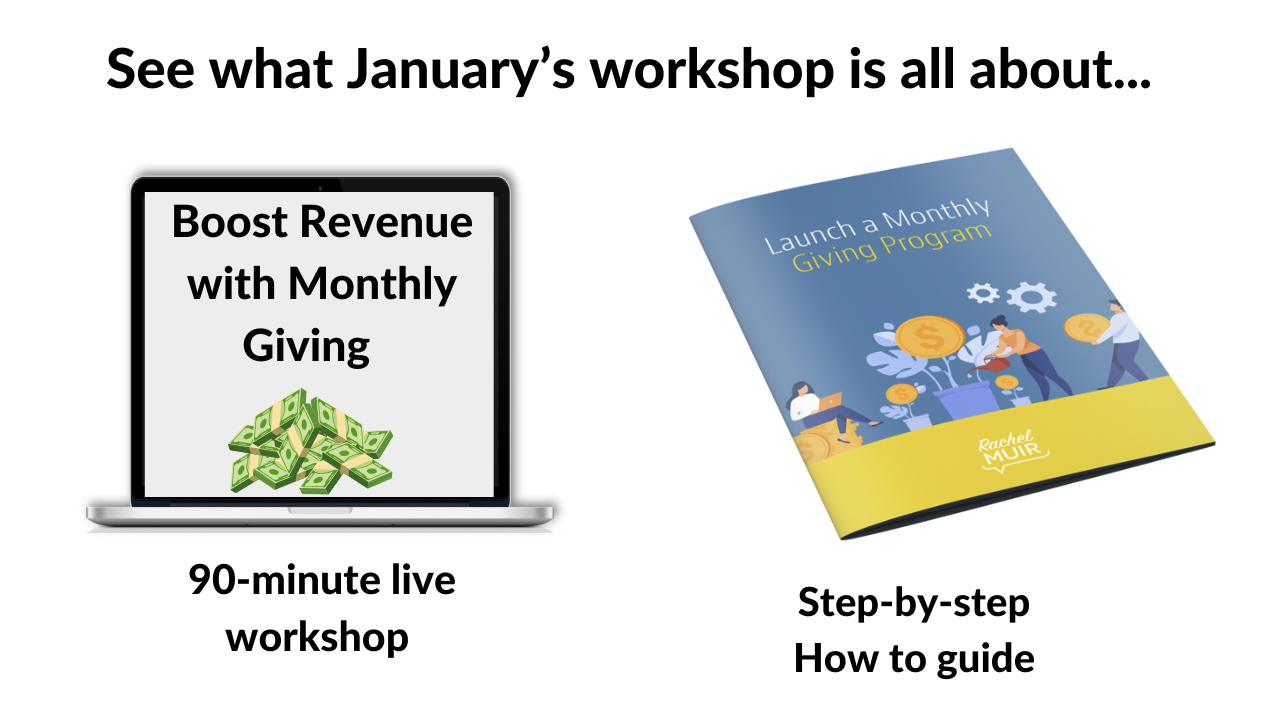 See what January's workshop is all about...

Boost Revenue with Monthly Giving

90-minute live workshop

Launch a Monthly Giving Program

Rachel MUIR

Step-by-step How to guide